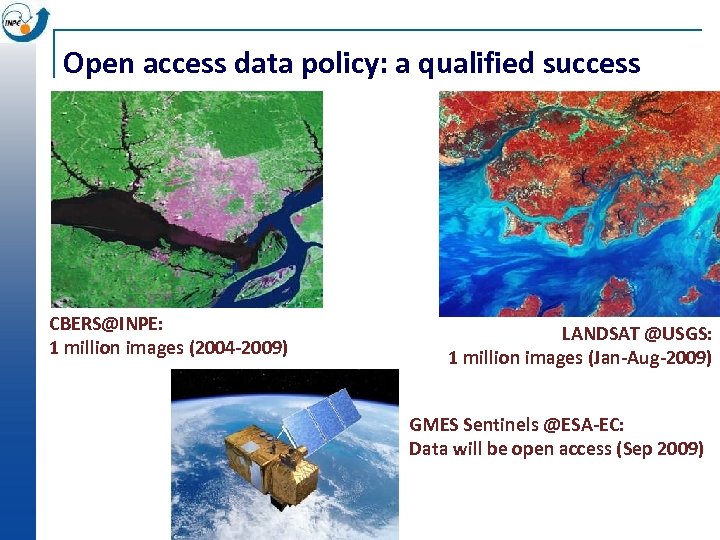 INPE

Open access data policy: a qualified success

CBERS@INPE:
1 million images (2004-2009)

LANDSAT @USGS:
1 million images (Jan-Aug-2009)

GMES Sentinels @ESA-EC:
Data will be open access (Sep 2009)